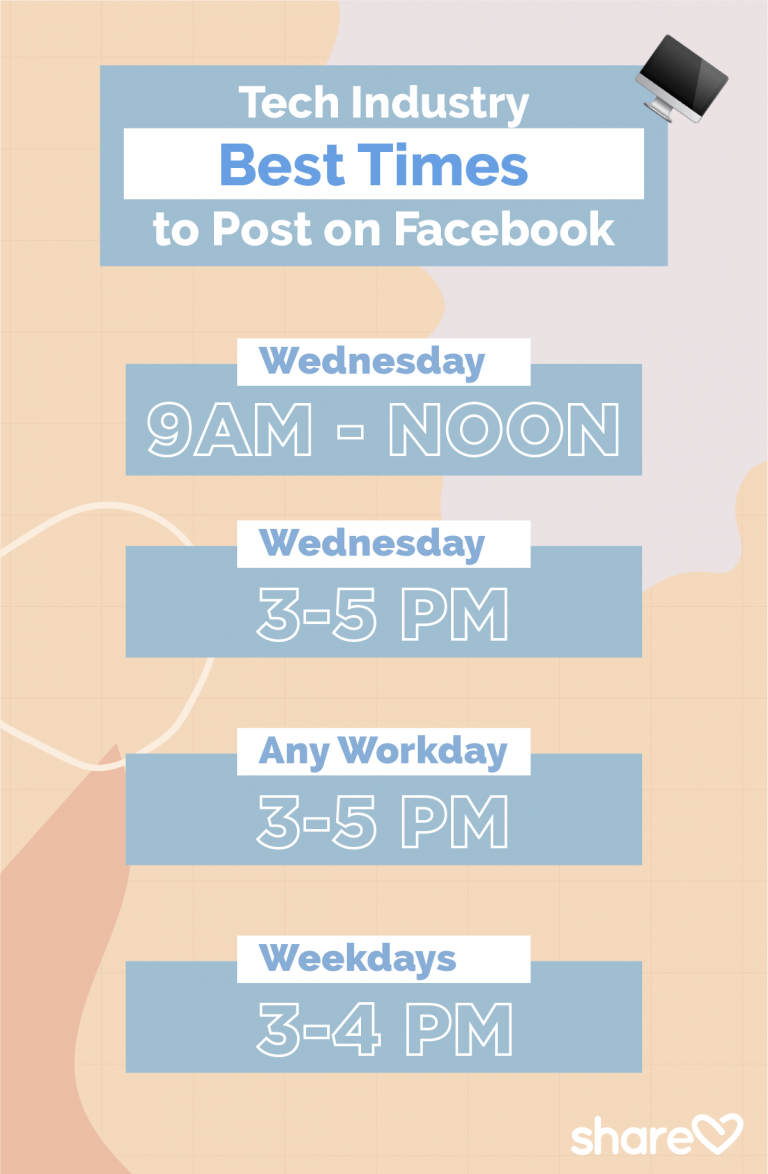 Tech Industry
Best Times
to Post on Facebook

Wednesday
9AM - NOON

Wednesday
3-5 PM

Any Workday
3-5 PM

Weekdays
3-4 PM

share